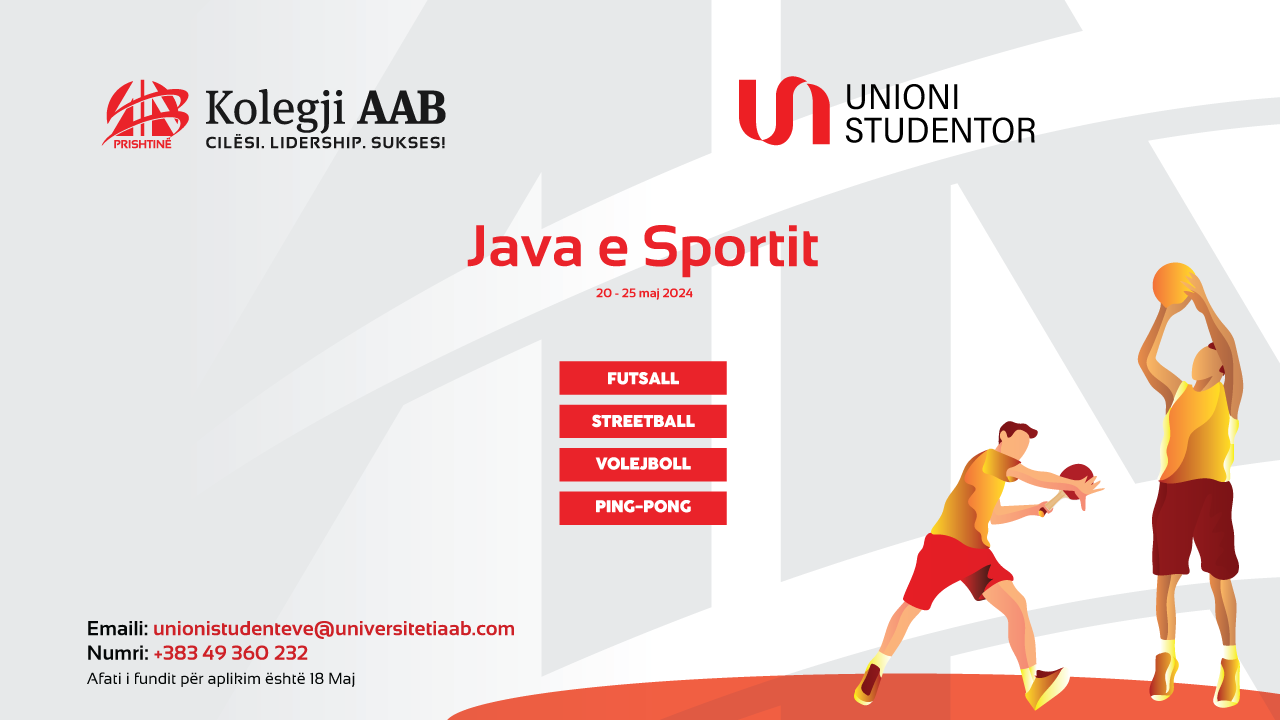 PRISHTINË

Kolegji AAB
CILËSI. LIDERSHIP. SUKSES!

UNIONI STUDENTOR

Java e Sportit

20 - 25 maj 2024

FUTSALL

STREETBALL

VOLEJBOLL

PING-PONG

Emaili: unionistudenteve@universitetiaab.com
Numri: +383 49 360 232
Afati i fundit për aplikim është 18 Maj